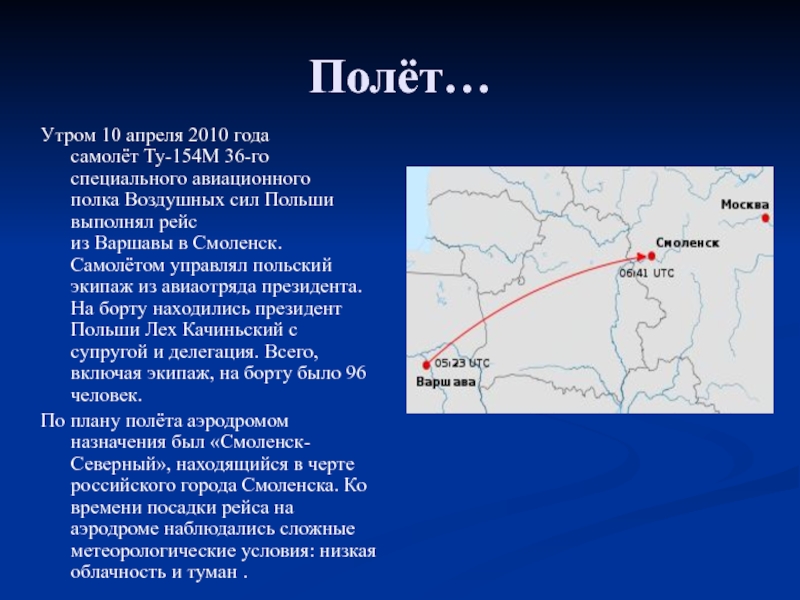 Полёт…

Утром 10 апреля 2010 года самолёт Ту-154М 36-го специального авиационного полка Воздушных сил Польши выполнял рейс из Варшавы в Смоленск. Самолётом управлял польский экипаж из авиаотряда президента. На борту находились президент Польши Лех Качиньский с супругой и делегация. Всего, включая экипаж, на борту было 96 человек.

По плану полёта аэродромом назначения был «Смоленск-Северный», находящийся в черте российского города Смоленска. Ко времени посадки рейса на аэродроме наблюдались сложные метеорологические условия: низкая облачность и туман .

Москва
Смоленск
06:41 UTC
05:23 UTC
Варшава